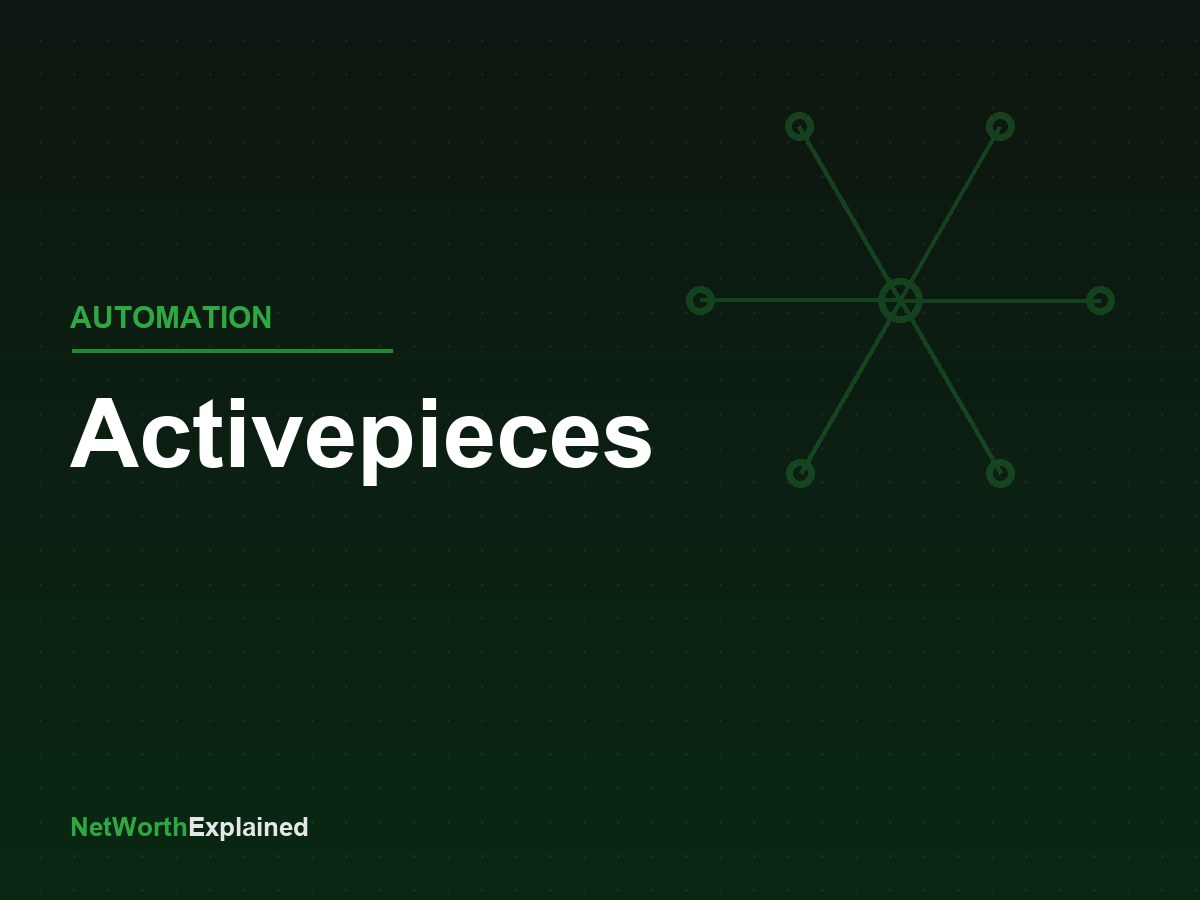 AUTOMATION

Activepieces

NetWorthExplained